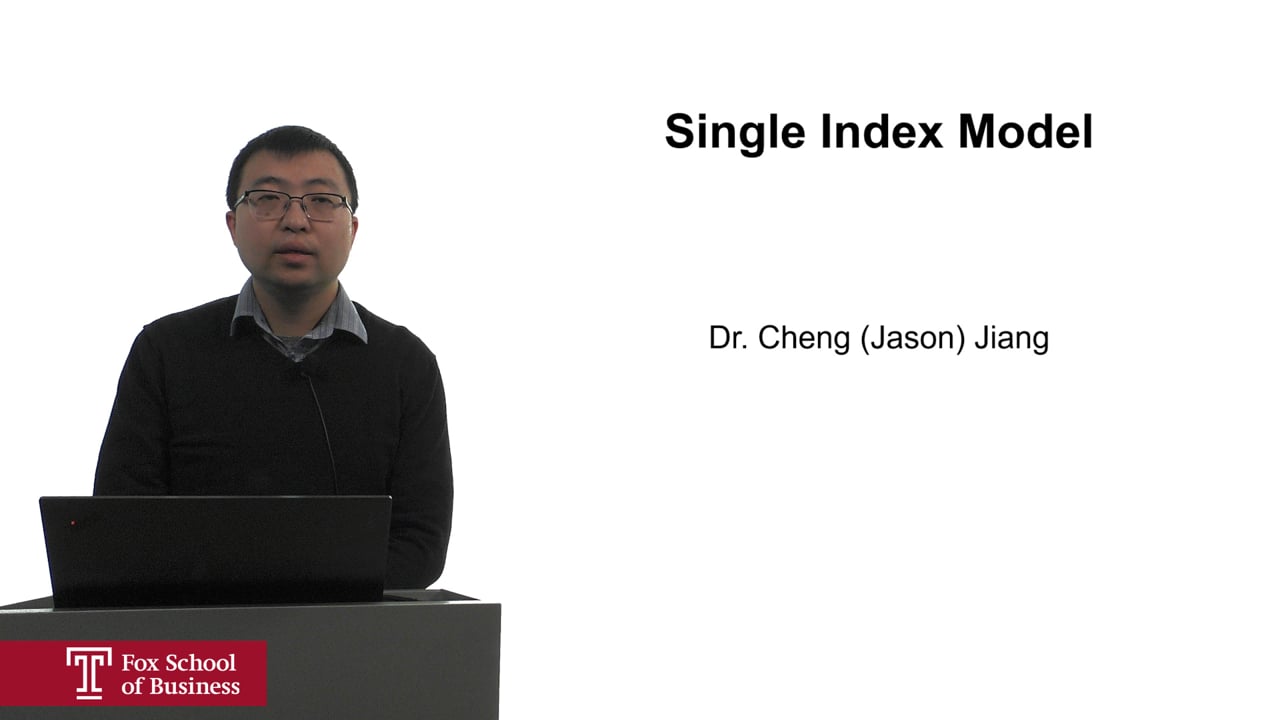 Single Index Model

Dr. Cheng (Jason) Jiang

T Fox School of Business